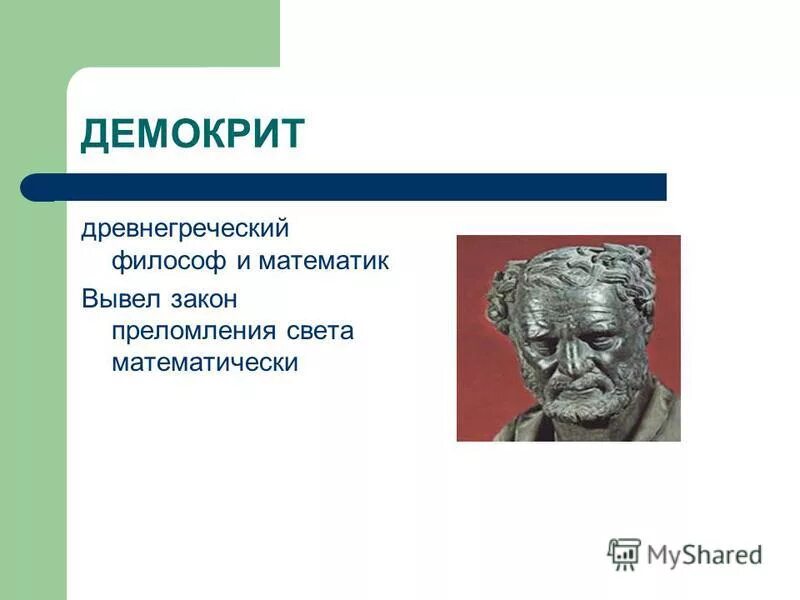 ДЕМОКРИТ

древнегреческий философ и математик

Вывел закон преломления света математически

MyShared